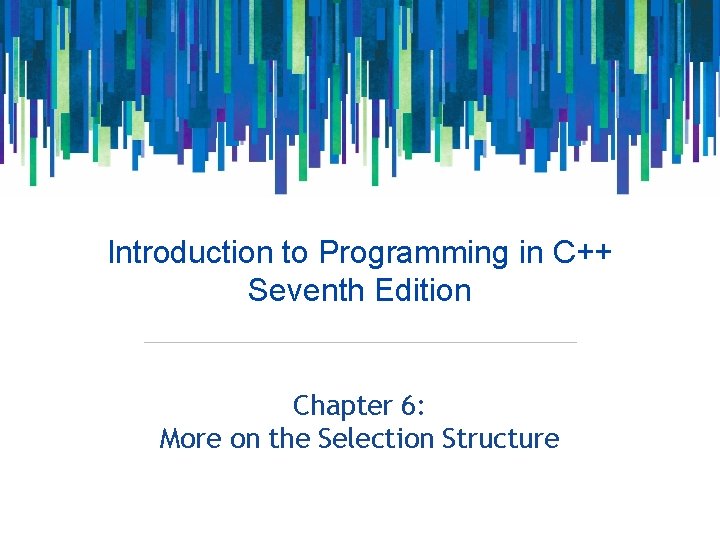 Introduction to Programming in C++
Seventh Edition

Chapter 6:
More on the Selection Structure